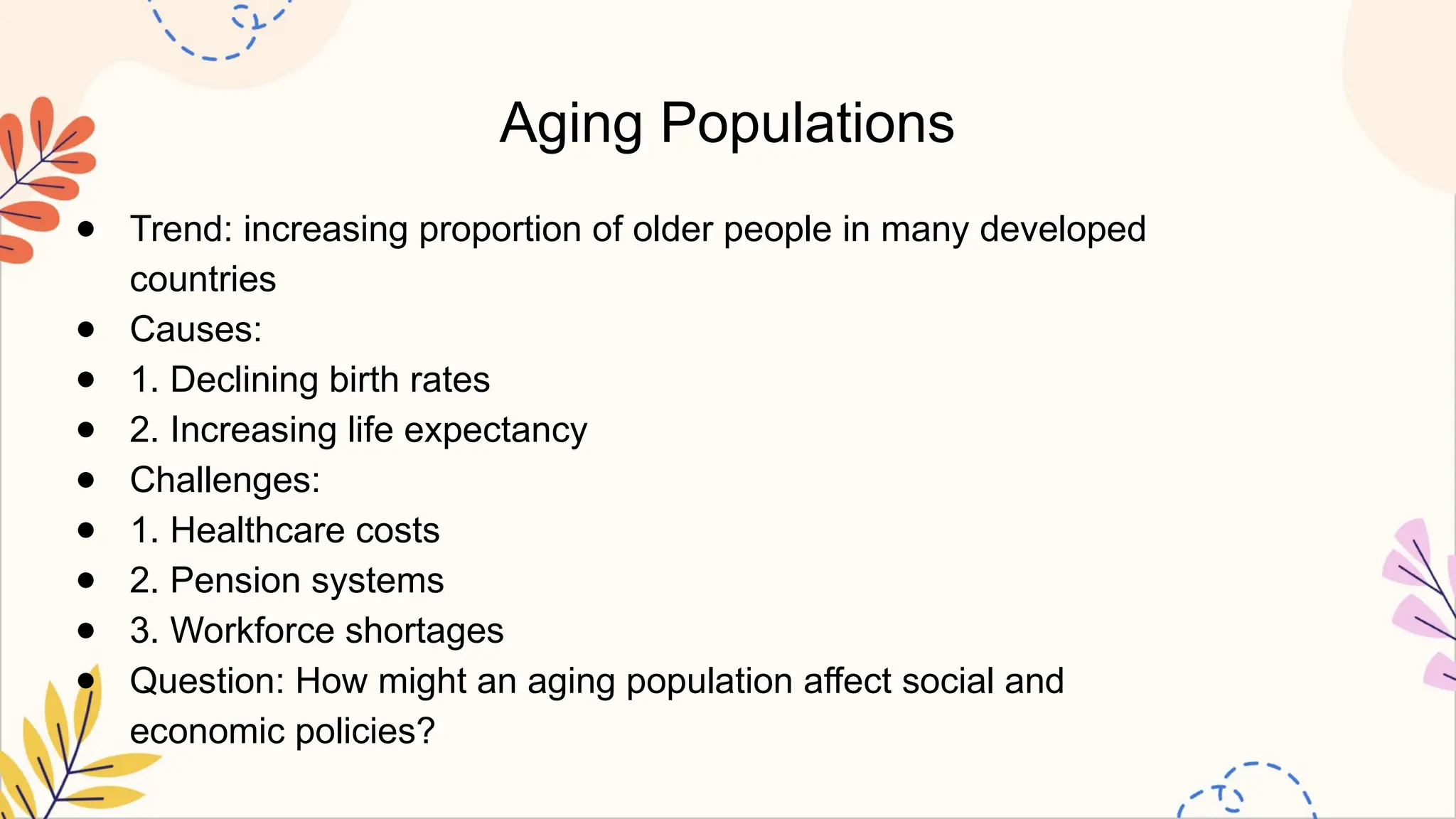 Aging Populations

- Trend: increasing proportion of older people in many developed countries
- Causes:
- 1. Declining birth rates
- 2. Increasing life expectancy
- Challenges:
- 1. Healthcare costs
- 2. Pension systems
- 3. Workforce shortages
- Question: How might an aging population affect social and economic policies?